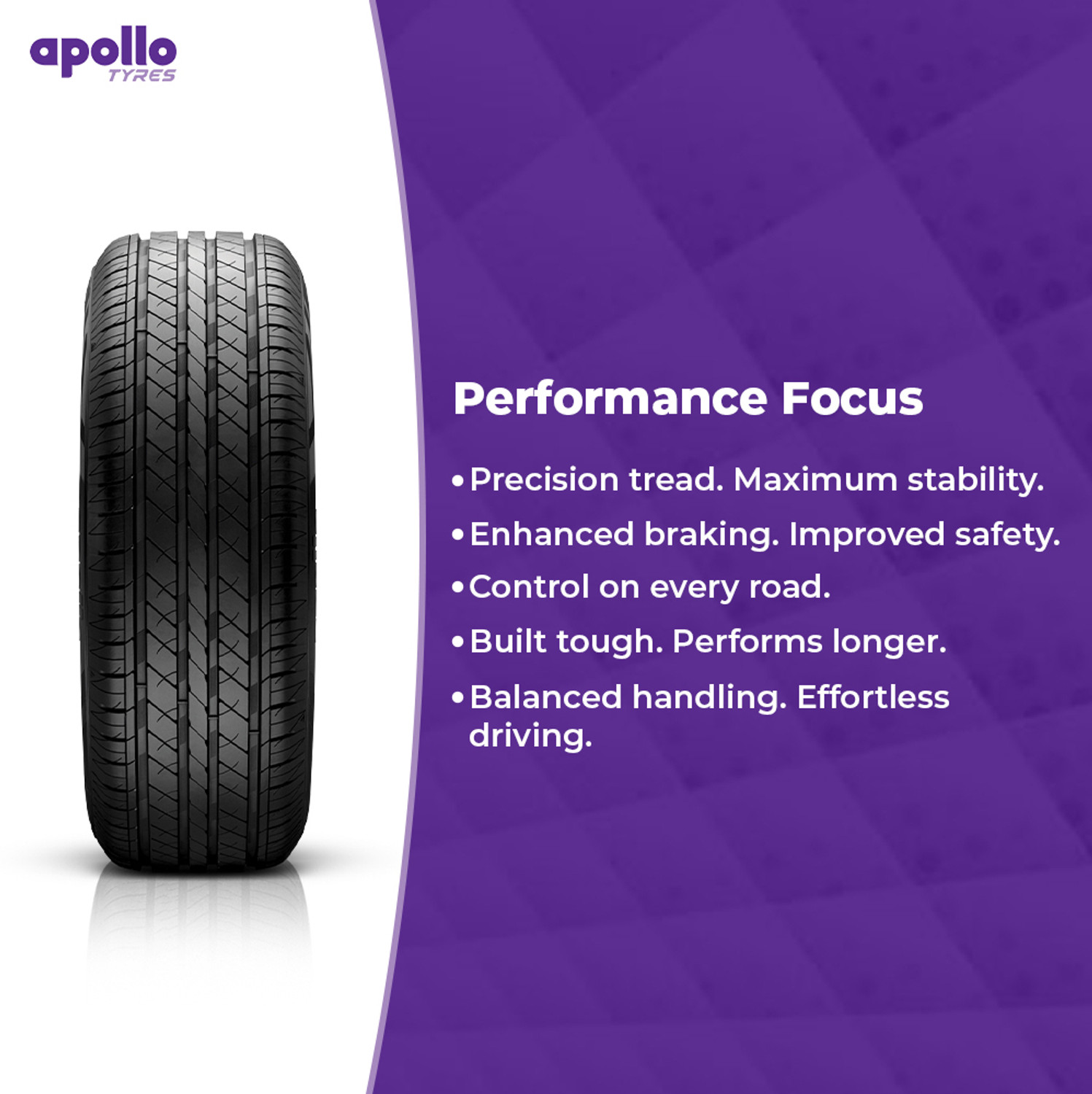 apollo TYRES

Performance Focus

• Precision tread. Maximum stability.
• Enhanced braking. Improved safety.
• Control on every road.
• Built tough. Performs longer.
• Balanced handling. Effortless driving.